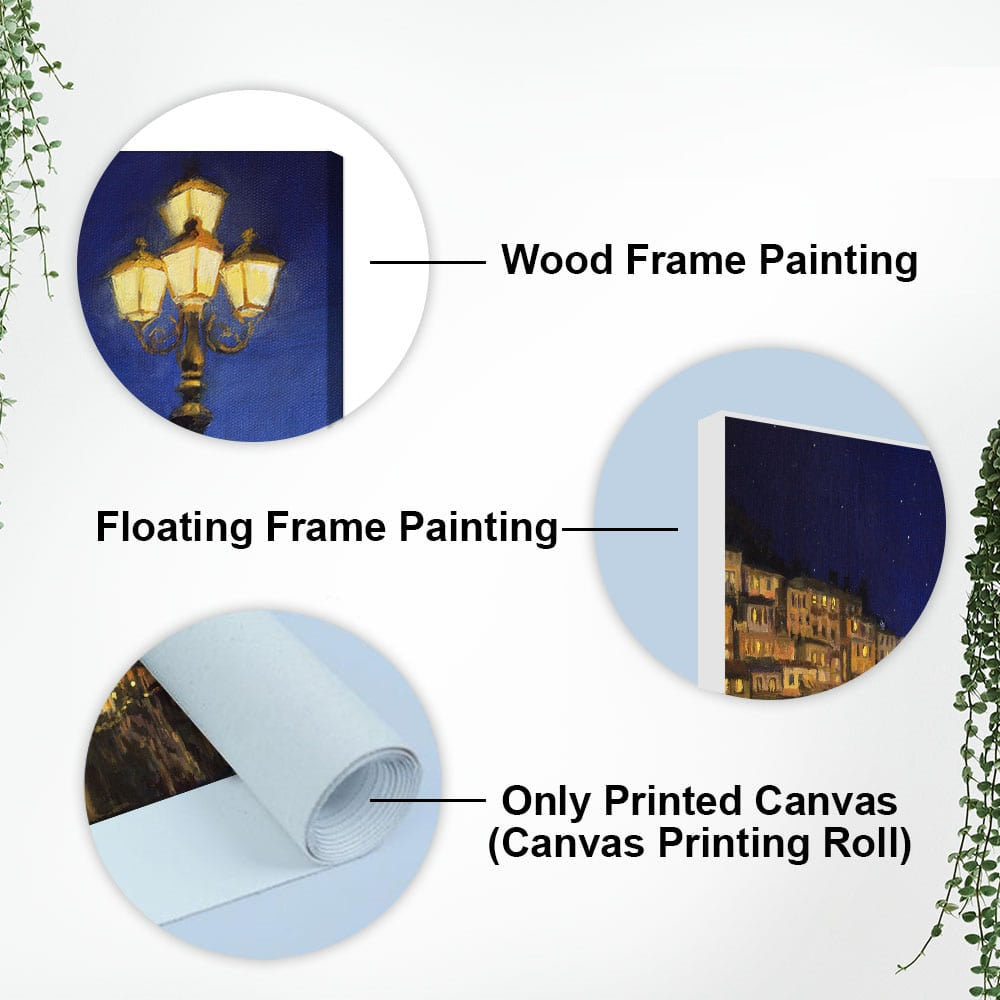 Wood Frame Painting

Floating Frame Painting

Only Printed Canvas
(Canvas Printing Roll)